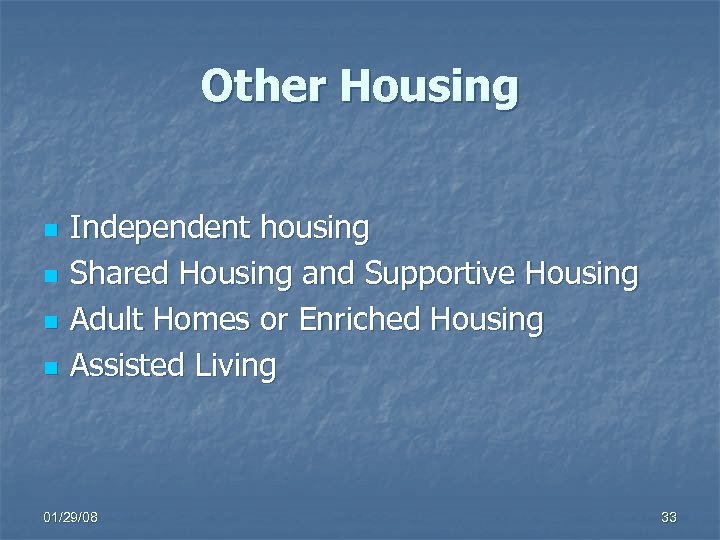 Other Housing

- Independent housing
- Shared Housing and Supportive Housing
- Adult Homes or Enriched Housing
- Assisted Living

01/29/08

33